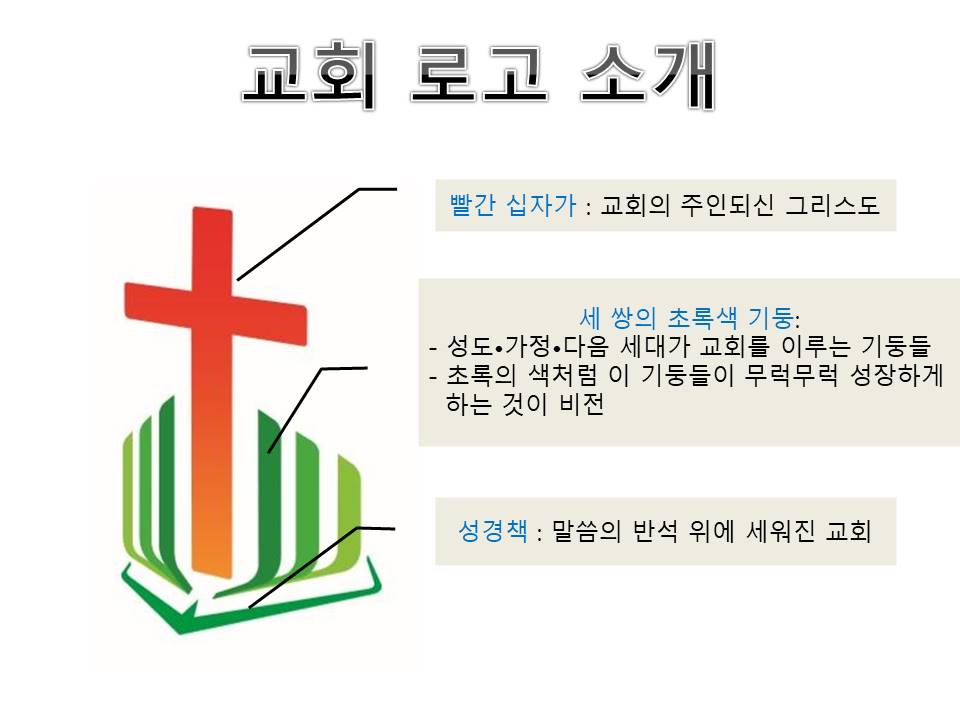 교회 로고 소개

빨간 십자가 : 교회의 주인되신 그리스도

세 쌍의 초록색 기둥:
- 성도•가정•다음 세대가 교회를 이루는 기둥들
- 초록의 색처럼 이 기둥들이 무럭무럭 성장하게 하는 것이 비전

성경책 : 말씀의 반석 위에 세워진 교회